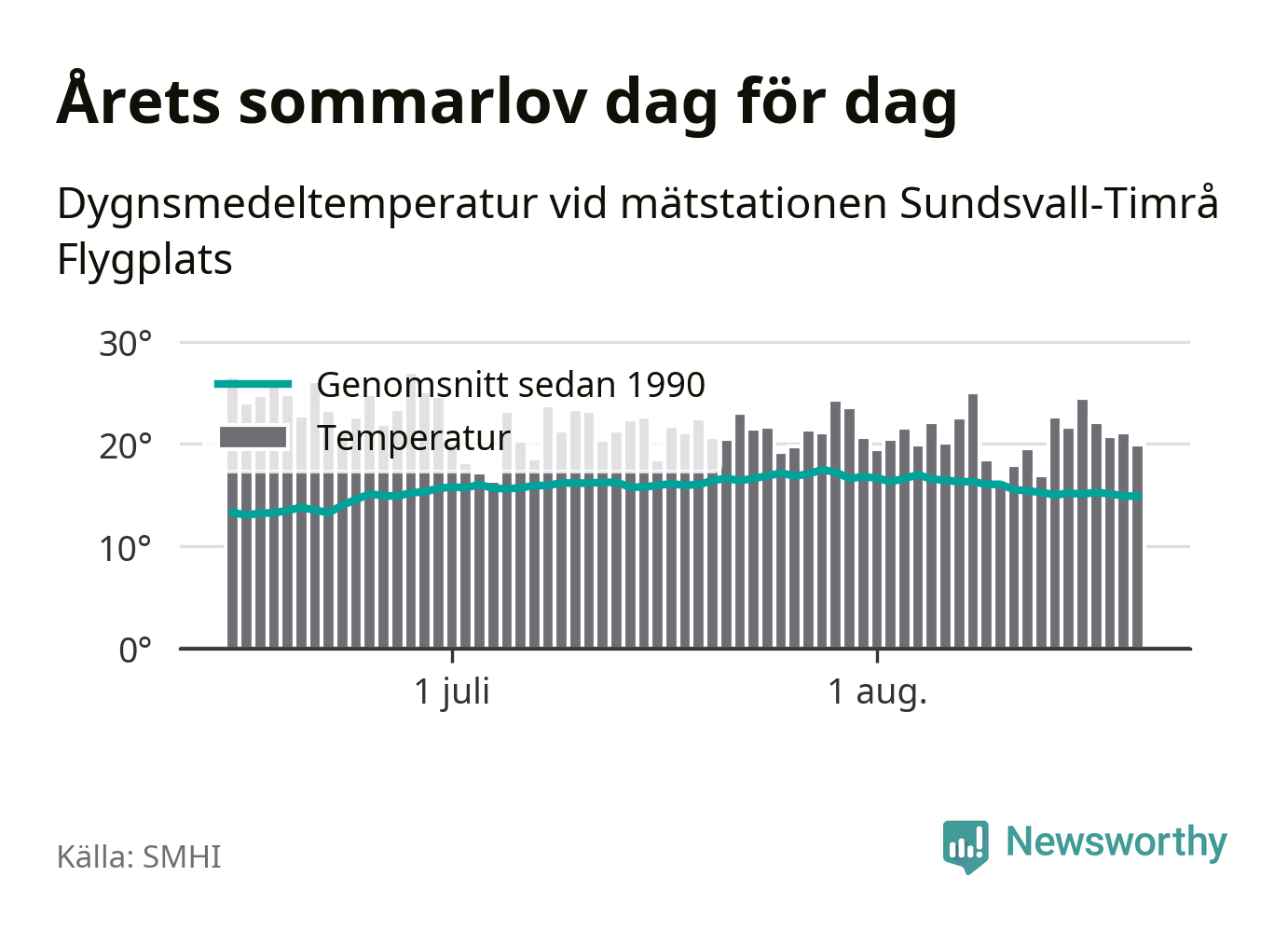 Årets sommarlov dag för dag

Dygnsmedeltemperatur vid mätstationen Sundsvall-Timrå Flygplats

30°
20°
10°
0°

Genomsnitt sedan 1990
Temperatur

1 juli
1 aug.

Källa: SMHI

Newsworthy